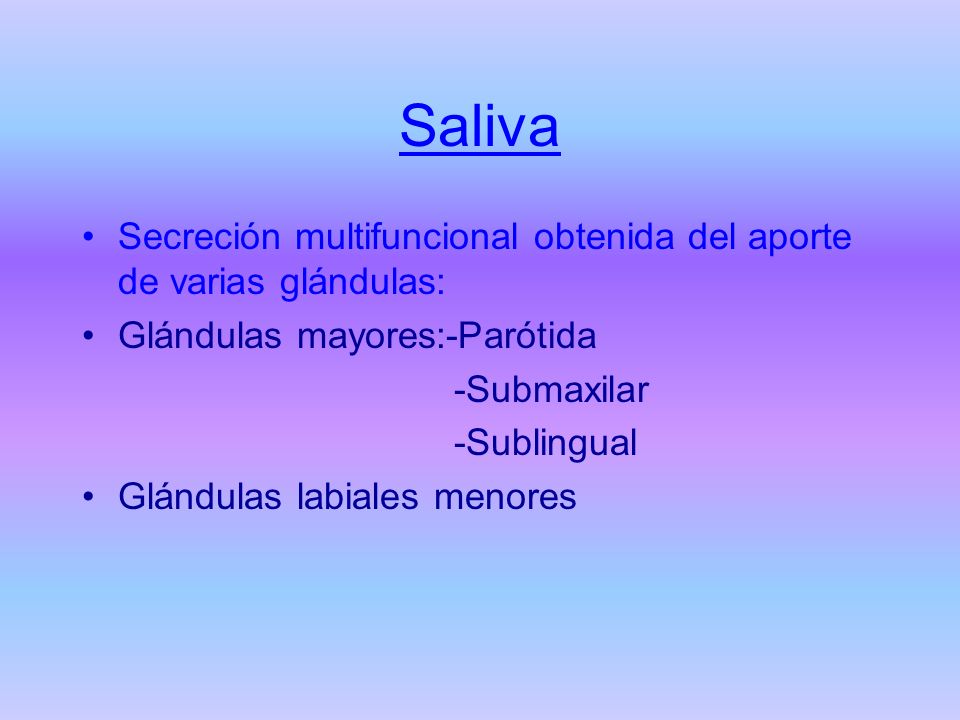 Saliva

• Secreción multifuncional obtenida del aporte de varias glándulas:
• Glándulas mayores:-Parótida
-Submaxilar
-Sublingual
• Glándulas labiales menores